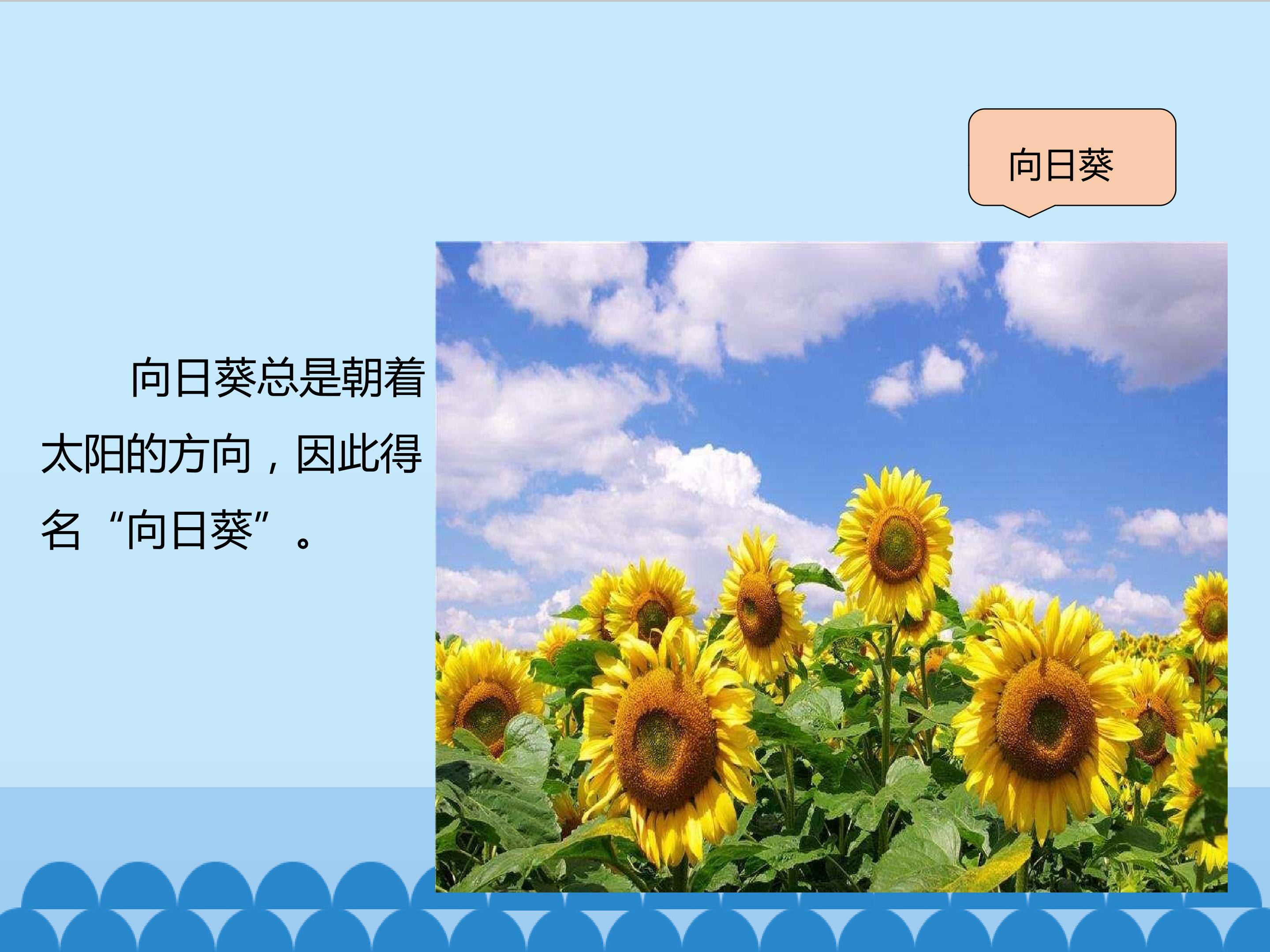 向日葵

向日葵总是朝着太阳的方向，因此得名“向日葵”。